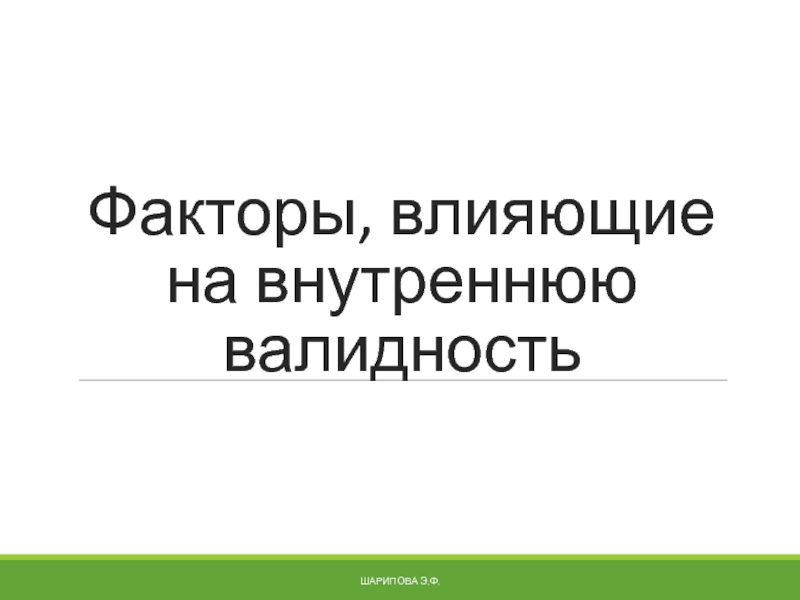 Факторы, влияющие на внутреннюю валидность

ШАРИПОВА Э.Ф.